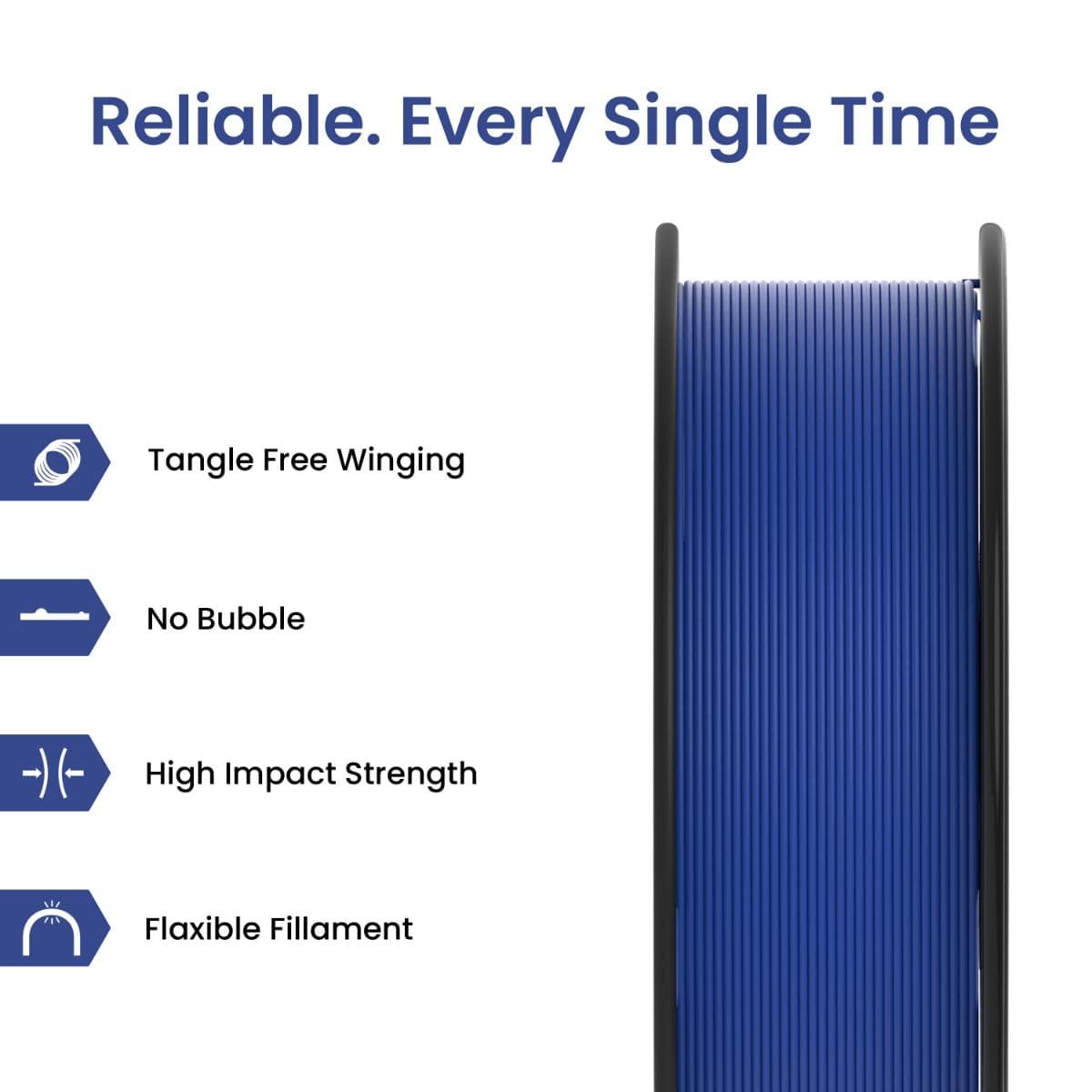 Reliable. Every Single Time

Tangle Free Winging

No Bubble

High Impact Strength

Flaxible Fillament